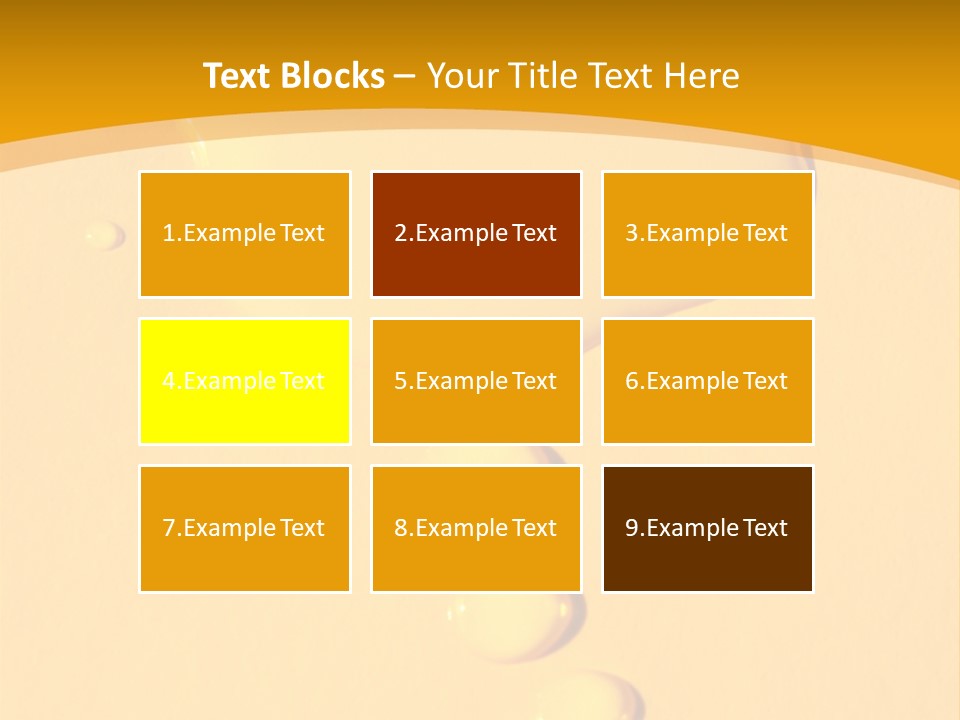 Text Blocks – Your Title Text Here

1.Example Text

2.Example Text

3.Example Text

4.Example Text

5.Example Text

6.Example Text

7.Example Text

8.Example Text

9.Example Text